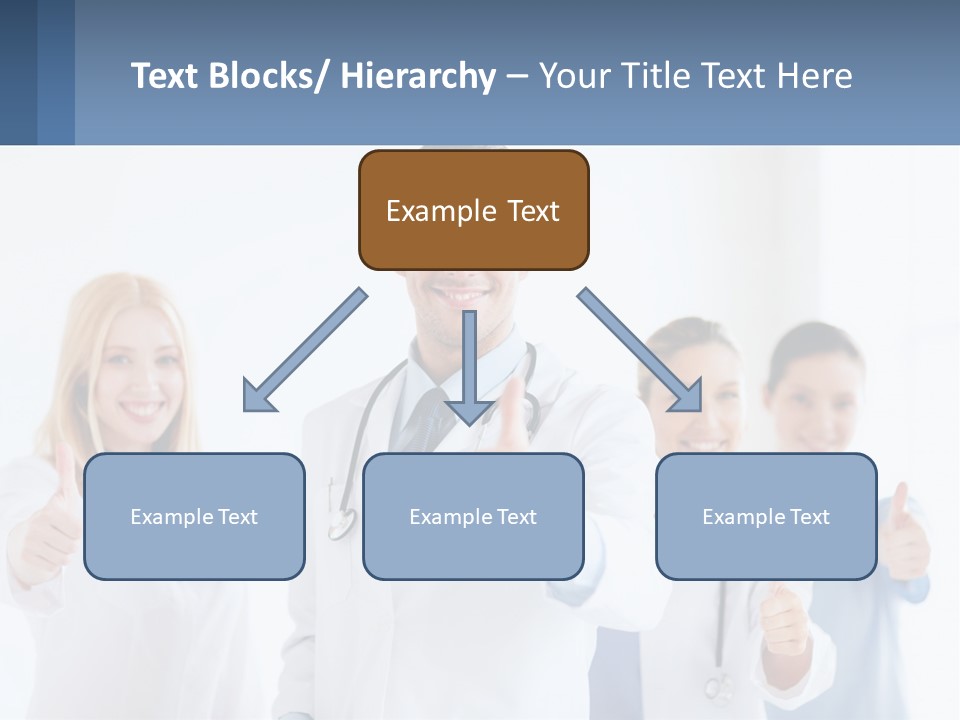 Text Blocks/ Hierarchy – Your Title Text Here

Example Text

Example Text

Example Text

Example Text